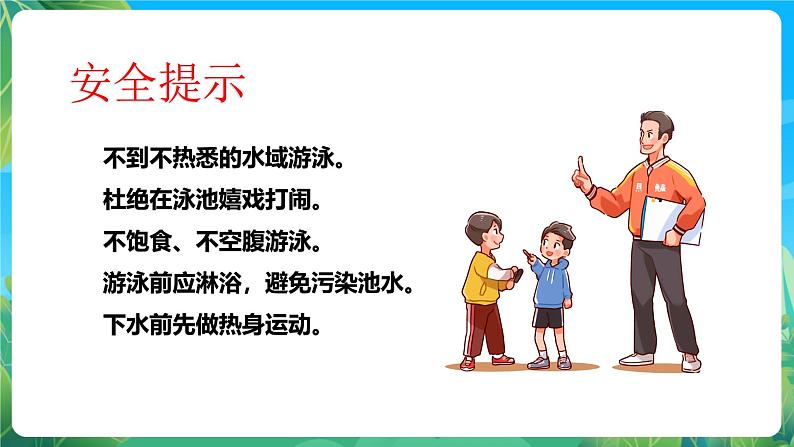 安全提示

不到不热悉的水域游泳。
杜绝在泳池嬉戏打闹。
不饱食、不空腹游泳。
游泳前应淋浴，避免污染池水。
下水前先做热身运动。